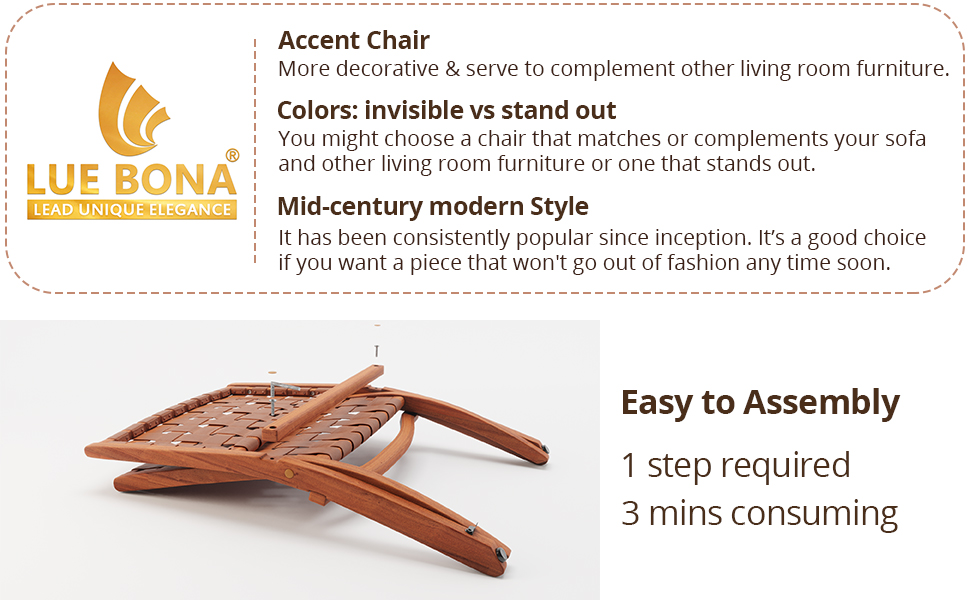 LUE BONA®
LEAD UNIQUE ELEGANCE

Accent Chair
More decorative & serve to complement other living room furniture.

Colors: invisible vs stand out
You might choose a chair that matches or complements your sofa and other living room furniture or one that stands out.

Mid-century modern Style
It has been consistently popular since inception. It's a good choice if you want a piece that won't go out of fashion any time soon.

Easy to Assembly
1 step required
3 mins consuming